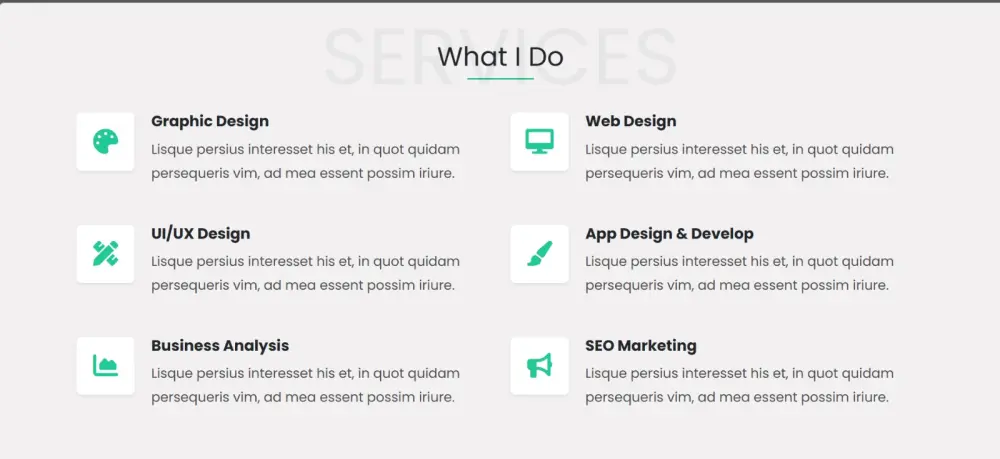 SERVICES
What I Do

Graphic Design
Lisque persius interesset his et, in quot quidam persequeris vim, ad mea essent possim iriure.

UI/UX Design
Lisque persius interesset his et, in quot quidam persequeris vim, ad mea essent possim iriure.

Business Analysis
Lisque persius interesset his et, in quot quidam persequeris vim, ad mea essent possim iriure.

Web Design
Lisque persius interesset his et, in quot quidam persequeris vim, ad mea essent possim iriure.

App Design & Develop
Lisque persius interesset his et, in quot quidam persequeris vim, ad mea essent possim iriure.

SEO Marketing
Lisque persius interesset his et, in quot quidam persequeris vim, ad mea essent possim iriure.